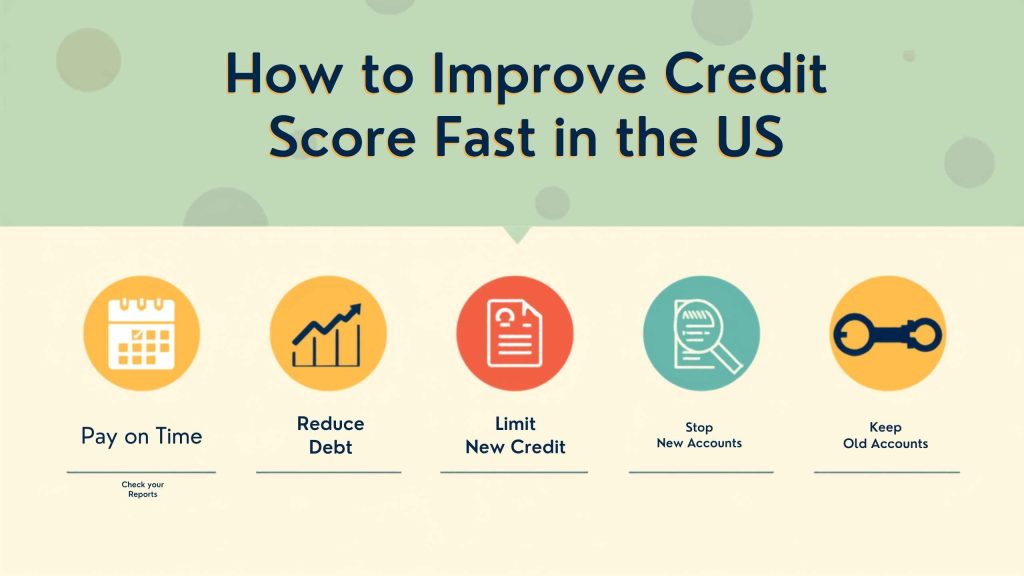 How to Improve Credit Score Fast in the US

Pay on Time

Check your Reports

Reduce Debt

Limit New Credit

Stop New Accounts

Keep Old Accounts